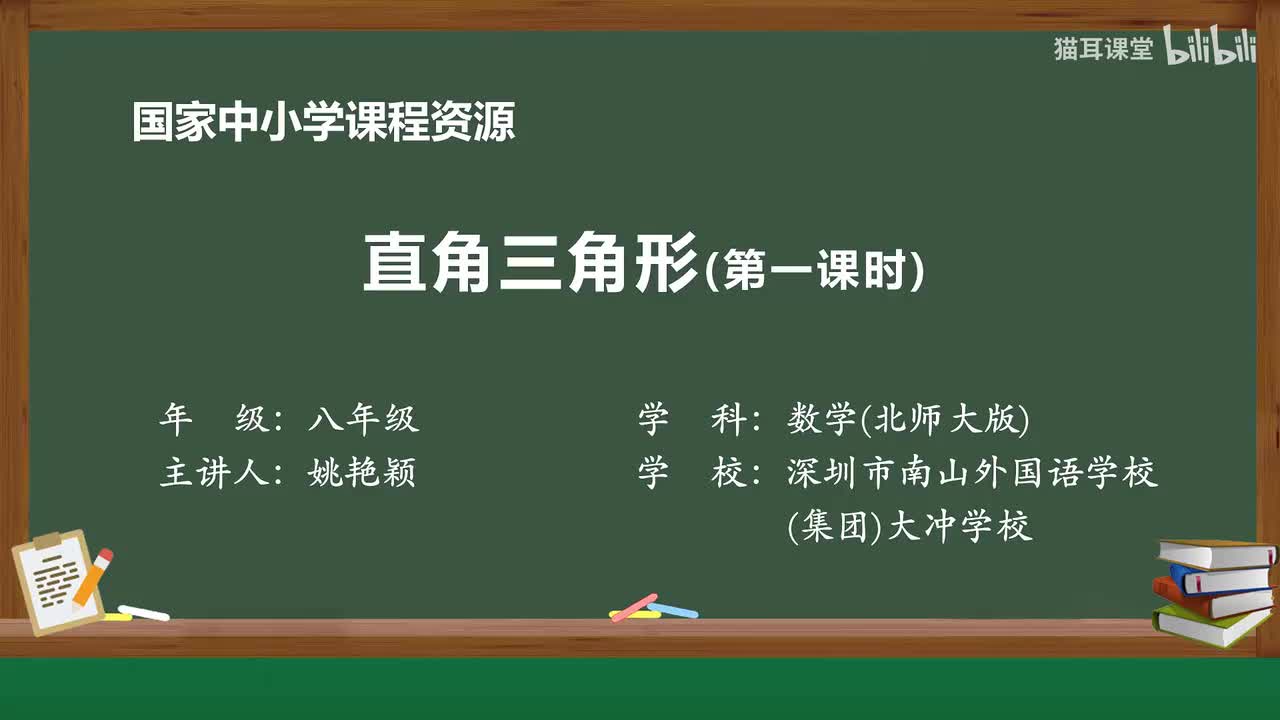 猫耳课堂 bilibili

国家中小学课程资源

直角三角形(第一课时)

年　级：八年级
主讲人：姚艳颖

学　科：数学(北师大版)
学　校：深圳市南山外国语学校(集团)大冲学校